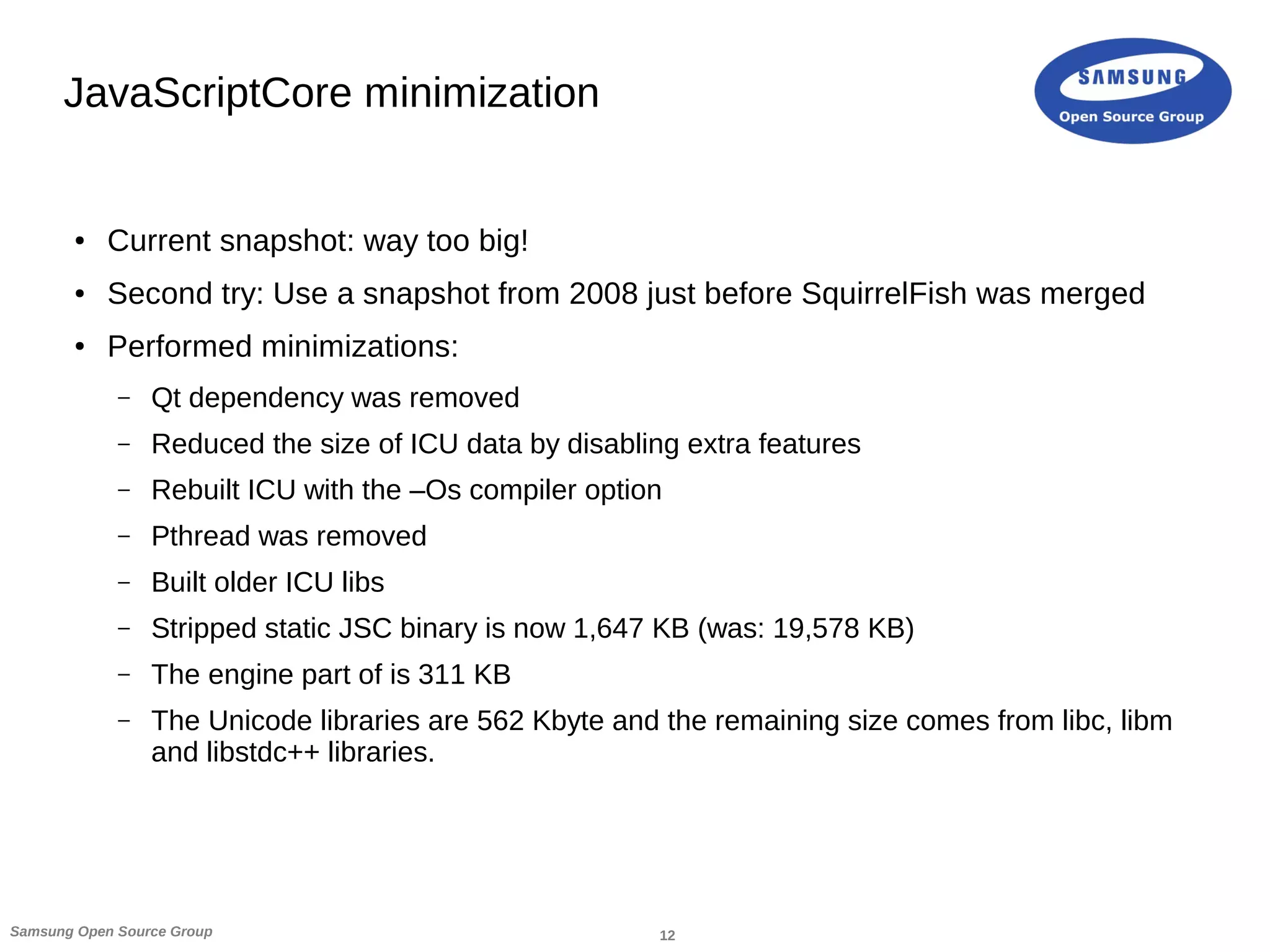 JavaScriptCore minimization

SAMSUNG
Open Source Group

• Current snapshot: way too big!
• Second try: Use a snapshot from 2008 just before SquirrelFish was merged
• Performed minimizations:
  – Qt dependency was removed
  – Reduced the size of ICU data by disabling extra features
  – Rebuilt ICU with the –Os compiler option
  – Pthread was removed
  – Built older ICU libs
  – Stripped static JSC binary is now 1,647 KB (was: 19,578 KB)
  – The engine part of is 311 KB
  – The Unicode libraries are 562 Kbyte and the remaining size comes from libc, libm and libstdc++ libraries.

Samsung Open Source Group

12